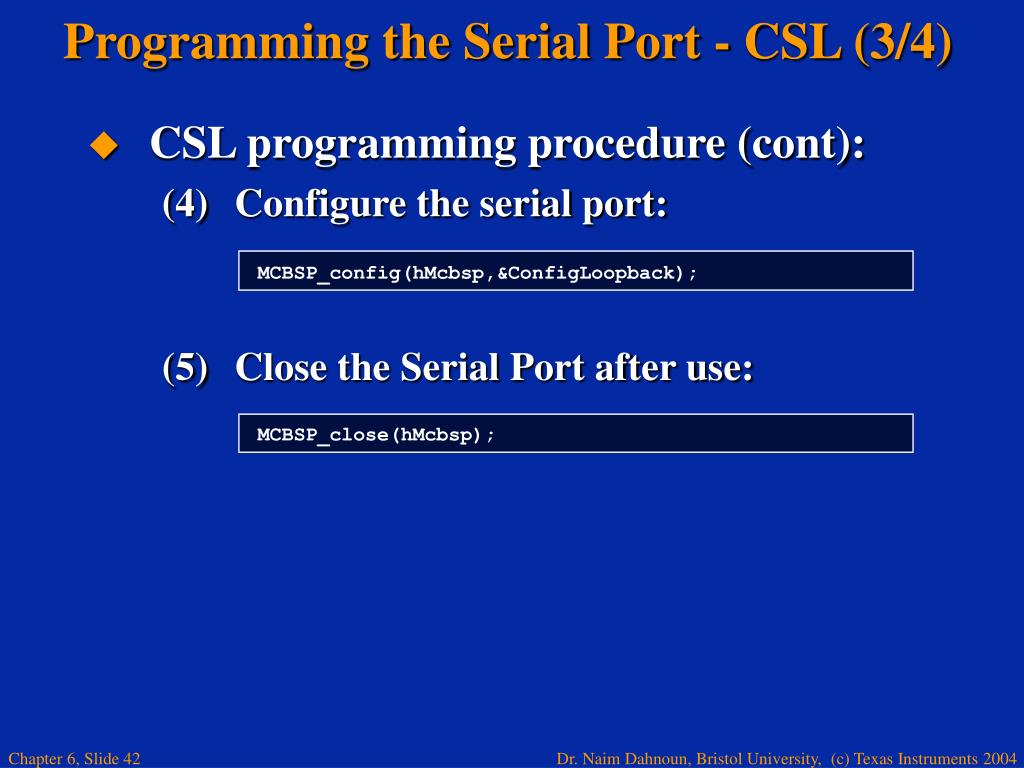 Programming the Serial Port - CSL (3/4)

CSL programming procedure (cont):

(4) Configure the serial port:

MCBSP_config(hMcbsp,&ConfigLoopback);

(5) Close the Serial Port after use:

MCBSP_close(hMcbsp);

Chapter 6, Slide 42

Dr. Naim Dahnoun, Bristol University, (c) Texas Instruments 2004